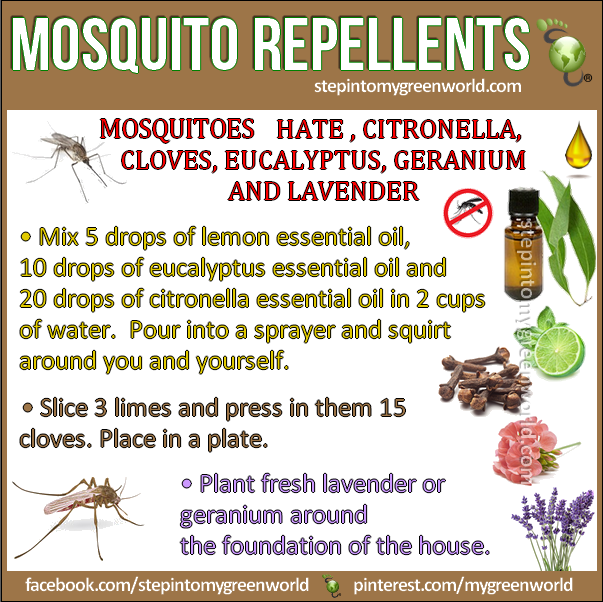 MOSQUITO REPELLENTS

stepintomygreenworld.com

MOSQUITOES HATE , CITRONELLA, CLOVES, EUCALYPTUS, GERANIUM AND LAVENDER

• Mix 5 drops of lemon essential oil, 10 drops of eucalyptus essential oil and 20 drops of citronella essential oil in 2 cups of water. Pour into a sprayer and squirt around you and yourself.

• Slice 3 limes and press in them 15 cloves. Place in a plate.

• Plant fresh lavender or geranium around the foundation of the house.

stepintomygreenworld.com

facebook.com/stepintomygreenworld pinterest.com/mygreenworld